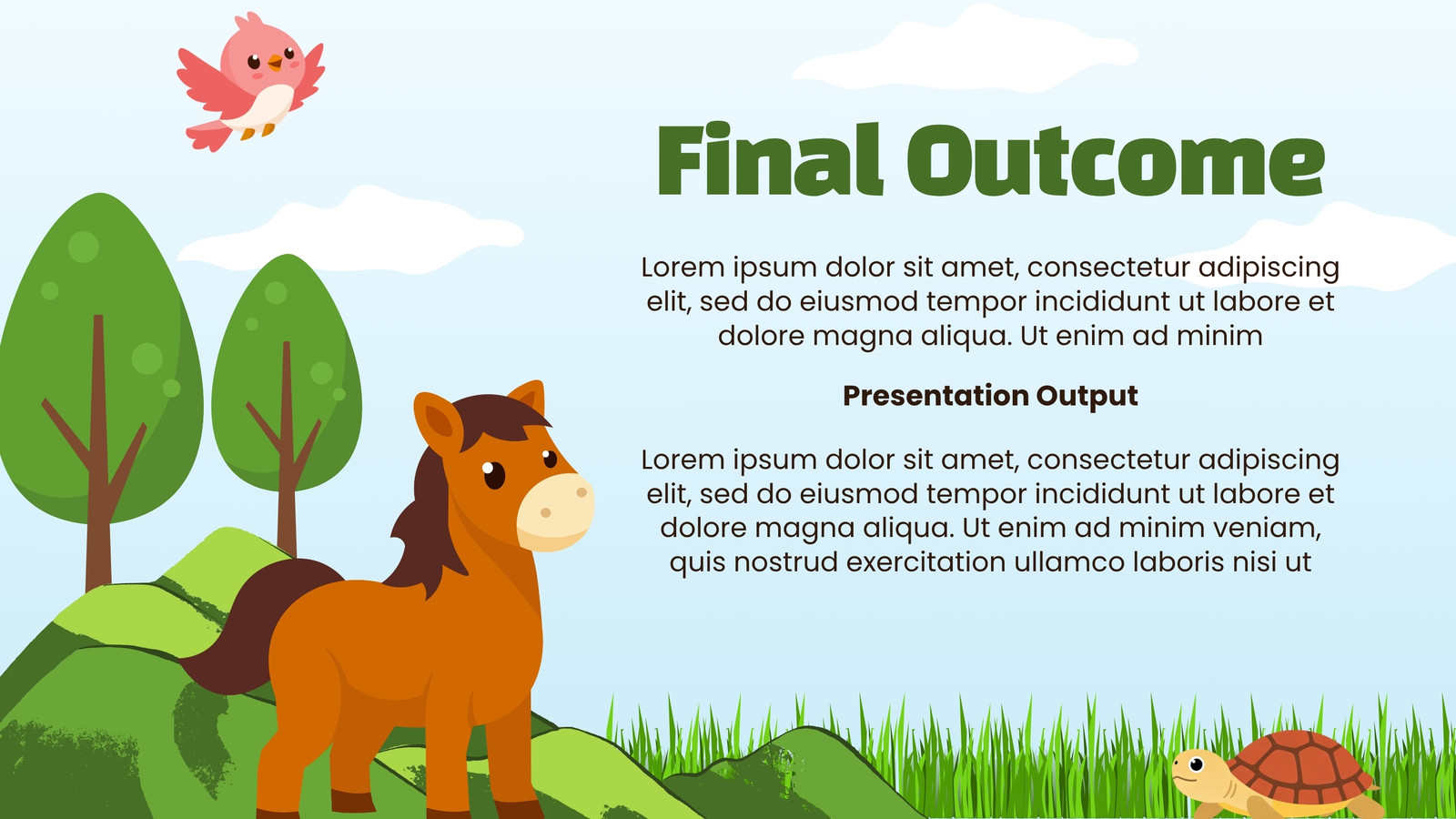 Final Outcome

Lorem ipsum dolor sit amet, consectetur adipiscing elit, sed do eiusmod tempor incididunt ut labore et dolore magna aliqua. Ut enim ad minim

Presentation Output

Lorem ipsum dolor sit amet, consectetur adipiscing elit, sed do eiusmod tempor incididunt ut labore et dolore magna aliqua. Ut enim ad minim veniam, quis nostrud exercitation ullamco laboris nisi ut